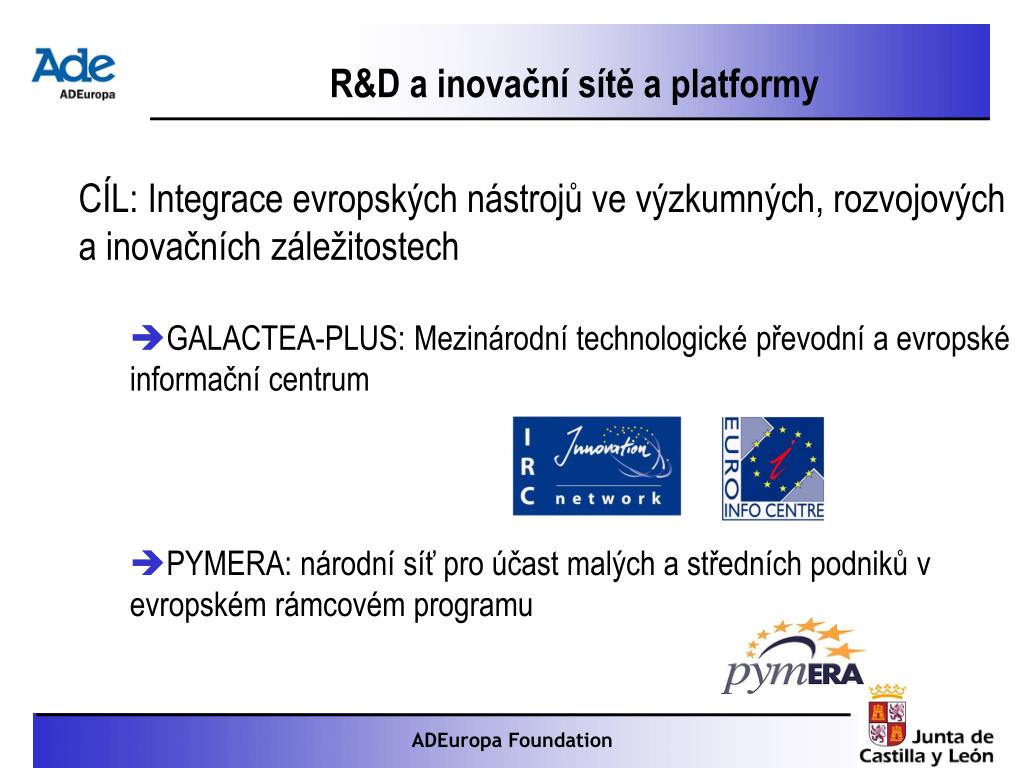 Ade
ADEuropa

R&D a inovační sítě a platformy

CÍL: Integrace evropských nástrojů ve výzkumných, rozvojových a inovačních záležitostech

➔GALACTEA-PLUS: Mezinárodní technologické převodní a evropské informační centrum

I R C Innovation network

EURO INFO CENTRE

➔PYMERA: národní síť pro účast malých a středních podniků v evropském rámcovém programu

pymERA

ADEuropa Foundation

Junta de Castilla y León